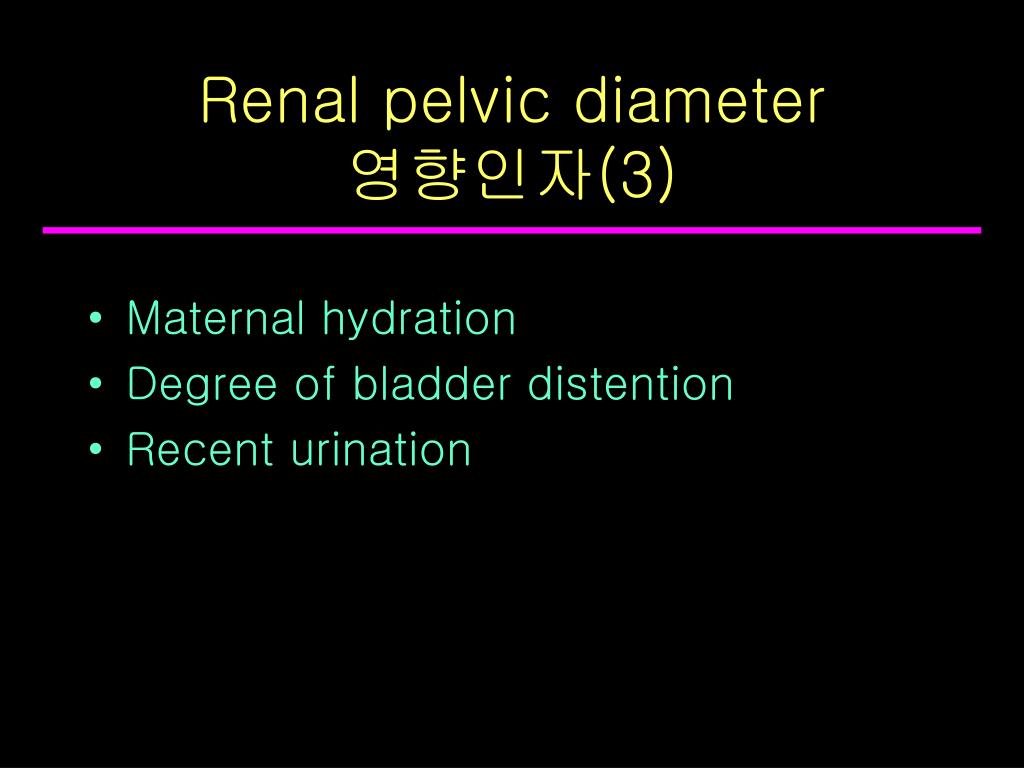 Renal pelvic diameter 영향인자(3)

• Maternal hydration
• Degree of bladder distention
• Recent urination